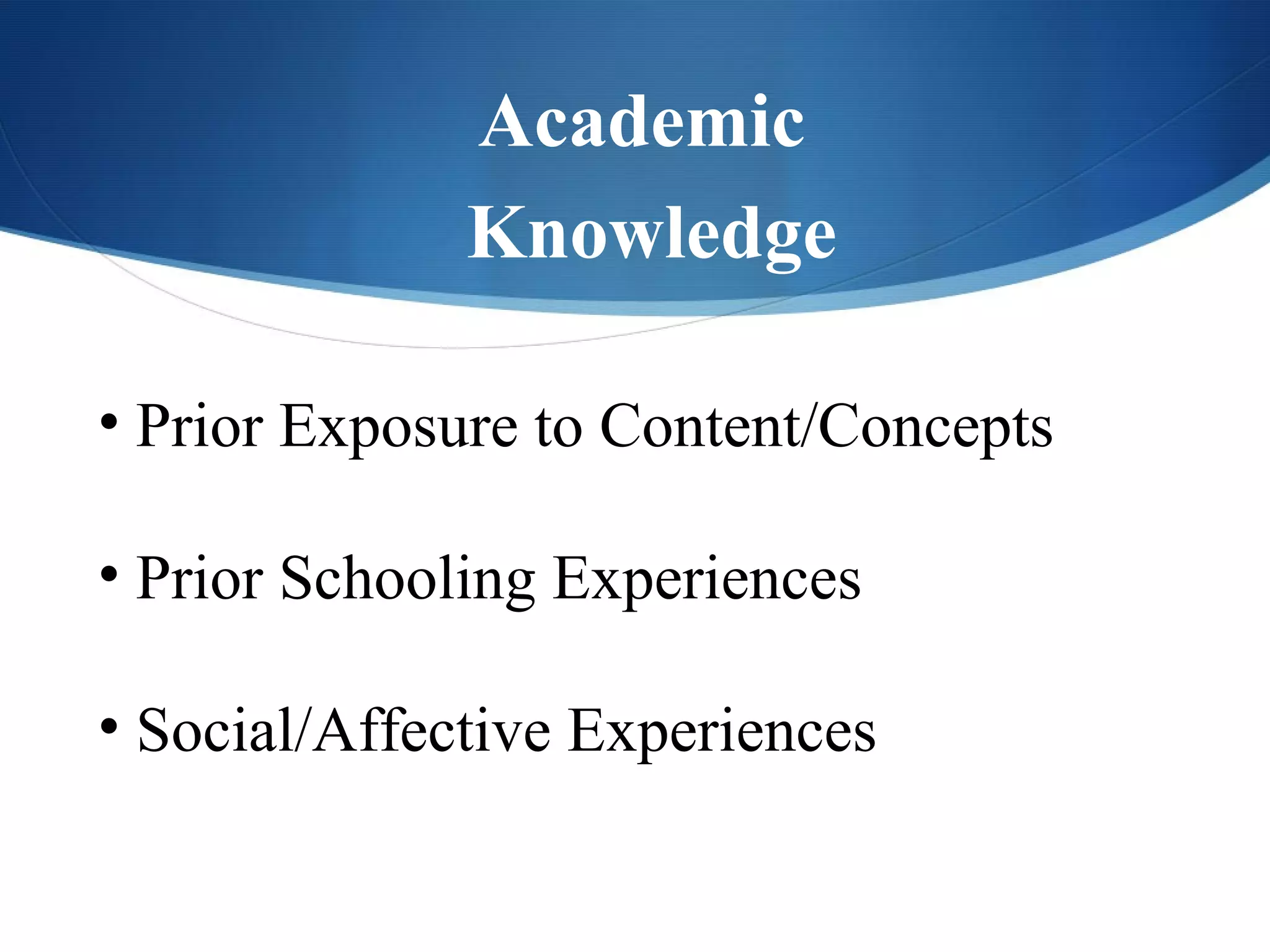 Academic Knowledge

• Prior Exposure to Content/Concepts

• Prior Schooling Experiences

• Social/Affective Experiences